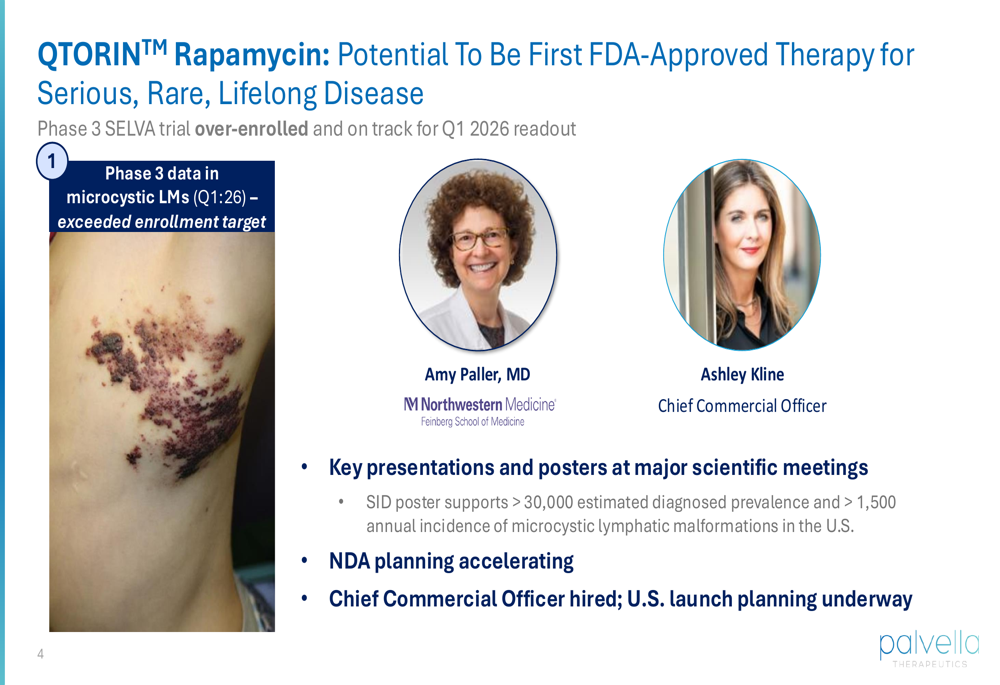 QTORIN$^{TM}$ Rapamycin: Potential To Be First FDA-Approved Therapy for Serious, Rare, Lifelong Disease

Phase 3 SELVA trial over-enrolled and on track for Q1 2026 readout

1

Phase 3 data in microcystic LMs (Q1:26) – exceeded enrollment target

Amy Paller, MD

Northwestern Medicine
Feinberg School of Medicine

Ashley Kline

Chief Commercial Officer

• Key presentations and posters at major scientific meetings

• SID poster supports > 30,000 estimated diagnosed prevalence and > 1,500 annual incidence of microcystic lymphatic malformations in the U.S.

• NDA planning accelerating

• Chief Commercial Officer hired; U.S. launch planning underway

4

palvella THERAPEUTICS